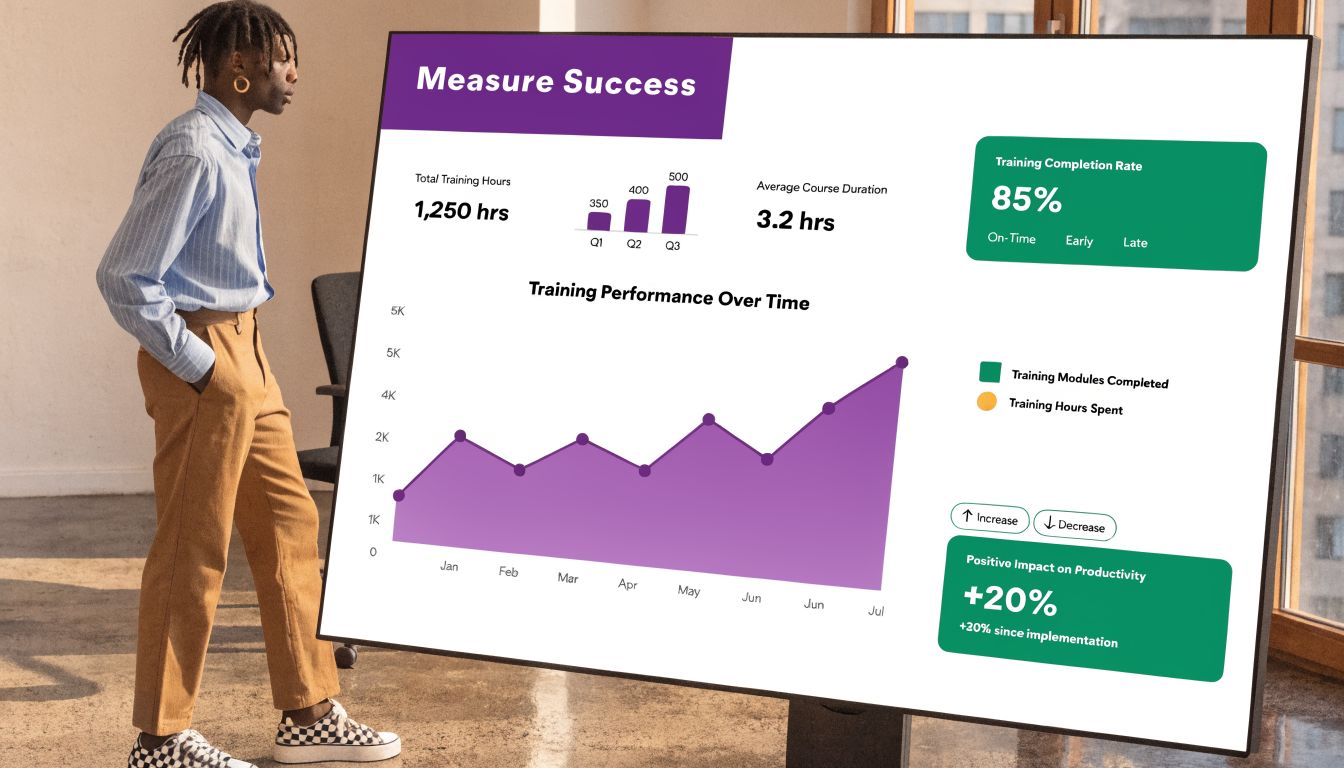 Measure Success

Total Training Hours
1,250 hrs

350
400
500
Q1
Q2
Q3

Average Course Duration
3.2 hrs

Training Completion Rate
85%
On-Time
Early
Late

Training Performance Over Time

5K
5K
4K
2K
1K
1K
0

Jan
Feb
Mar
Apr
May
Jun
Jun
Jul

Training Modules Completed
Training Hours Spent

↑ Increase
↓ Decrease

Positive Impact on Productivity
+20%
+20% since implementation